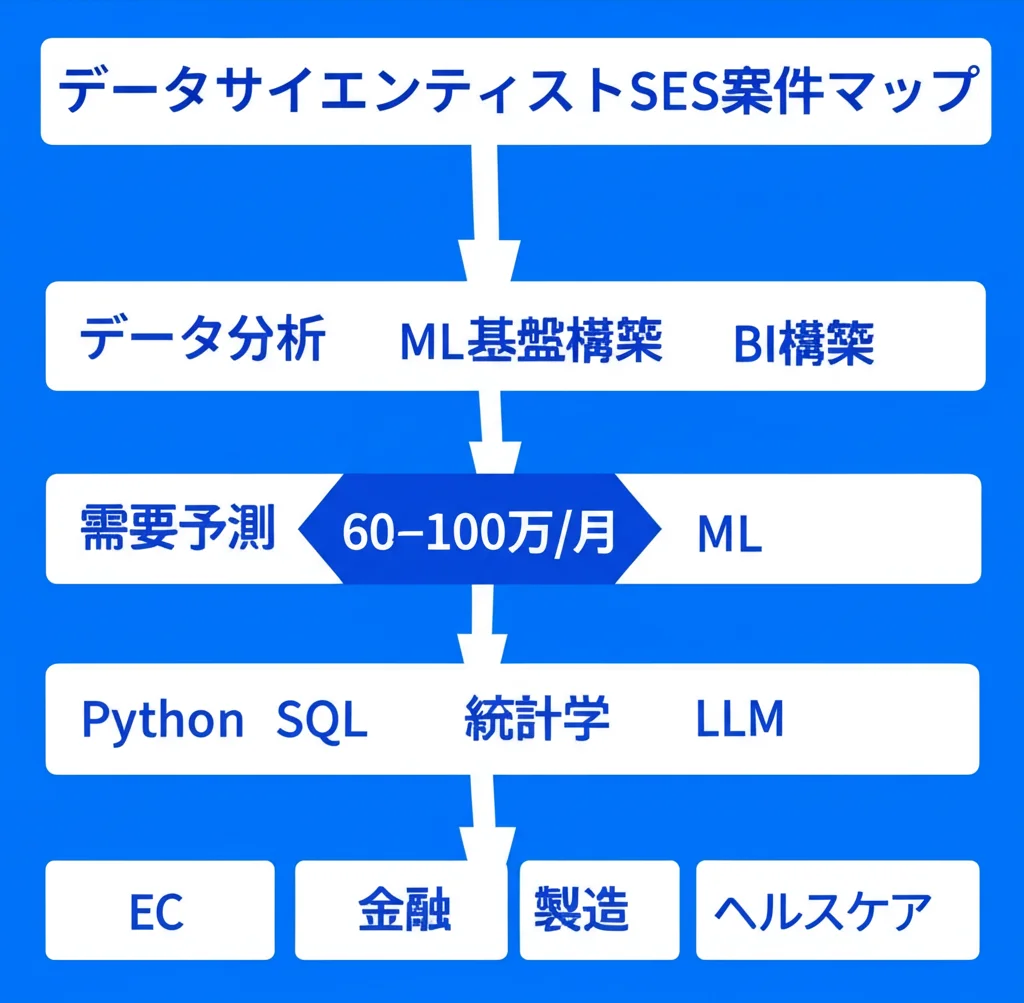 データサイエンティストSES案件マップ

データ分析 ML基盤構築 BI構築

需要予測 60–100万/月 ML

Python SQL 統計学 LLM

EC 金融 製造 ヘルスケア